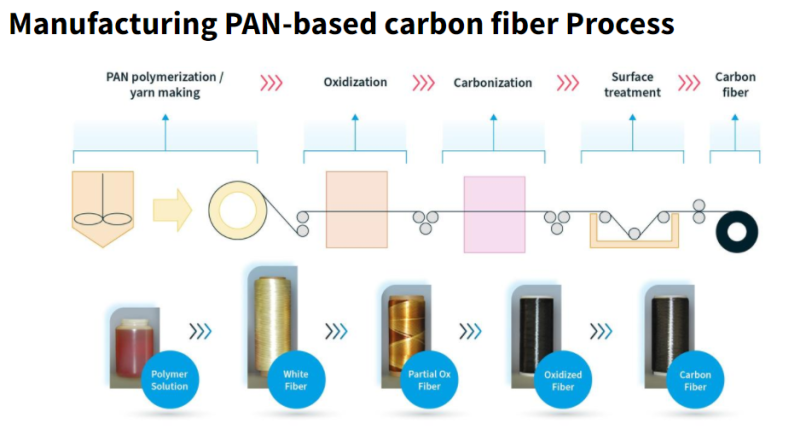 Manufacturing PAN-based carbon fiber Process

PAN polymerization / yarn making

Oxidization

Carbonization

Surface treatment

Carbon fiber

Polymer Solution

White Fiber

Partial Ox Fiber

Oxidized Fiber

Carbon Fiber